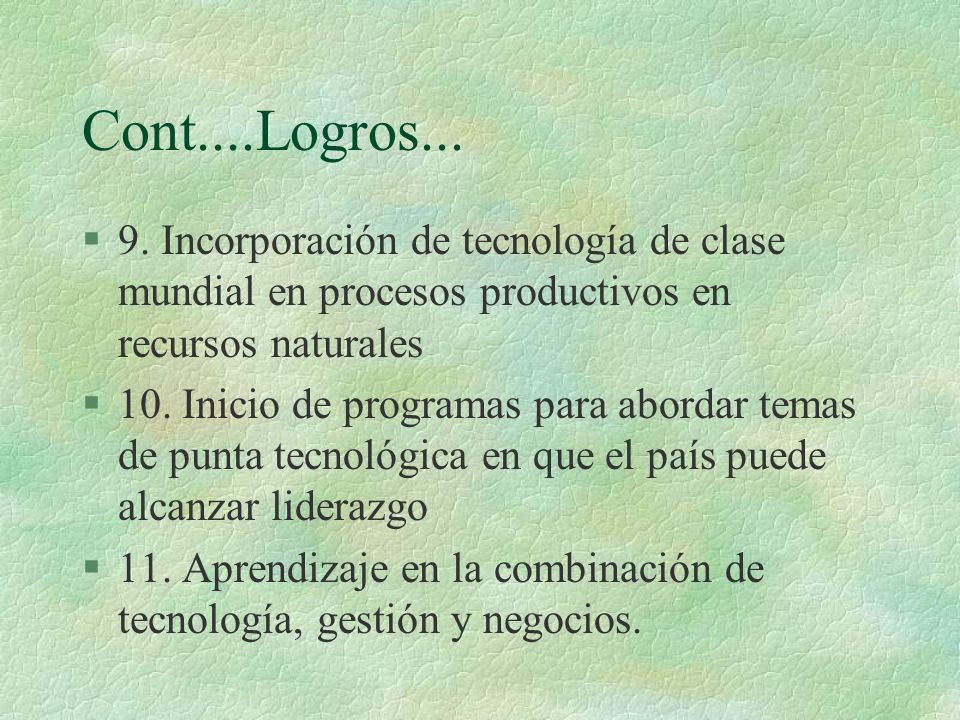 Cont....Logros...

§ 9. Incorporación de tecnología de clase mundial en procesos productivos en recursos naturales

§ 10. Inicio de programas para abordar temas de punta tecnológica en que el país puede alcanzar liderazgo

§ 11. Aprendizaje en la combinación de tecnología, gestión y negocios.